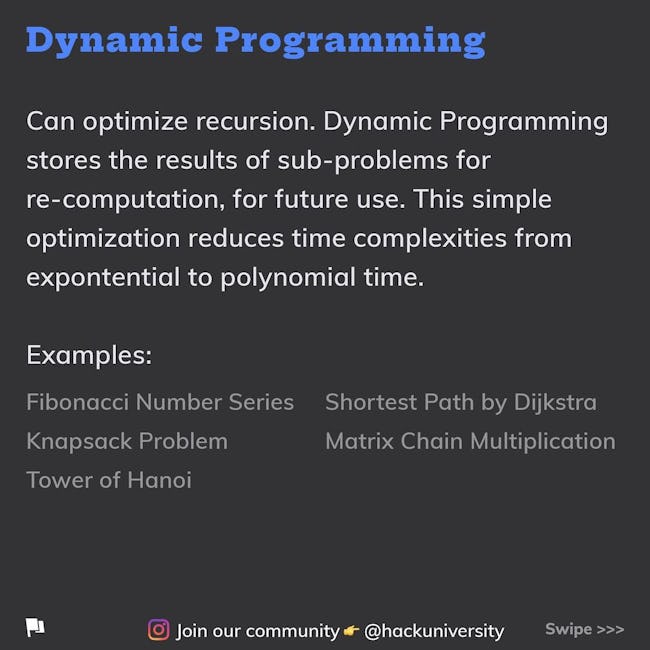 Dynamic Programming

Can optimize recursion. Dynamic Programming stores the results of sub-problems for re-computation, for future use. This simple optimization reduces time complexities from expontential to polynomial time.

Examples:

Fibonacci Number Series
Knapsack Problem
Tower of Hanoi

Shortest Path by Dijkstra
Matrix Chain Multiplication

Join our community 👉 @hackuniversity

Swipe >>>